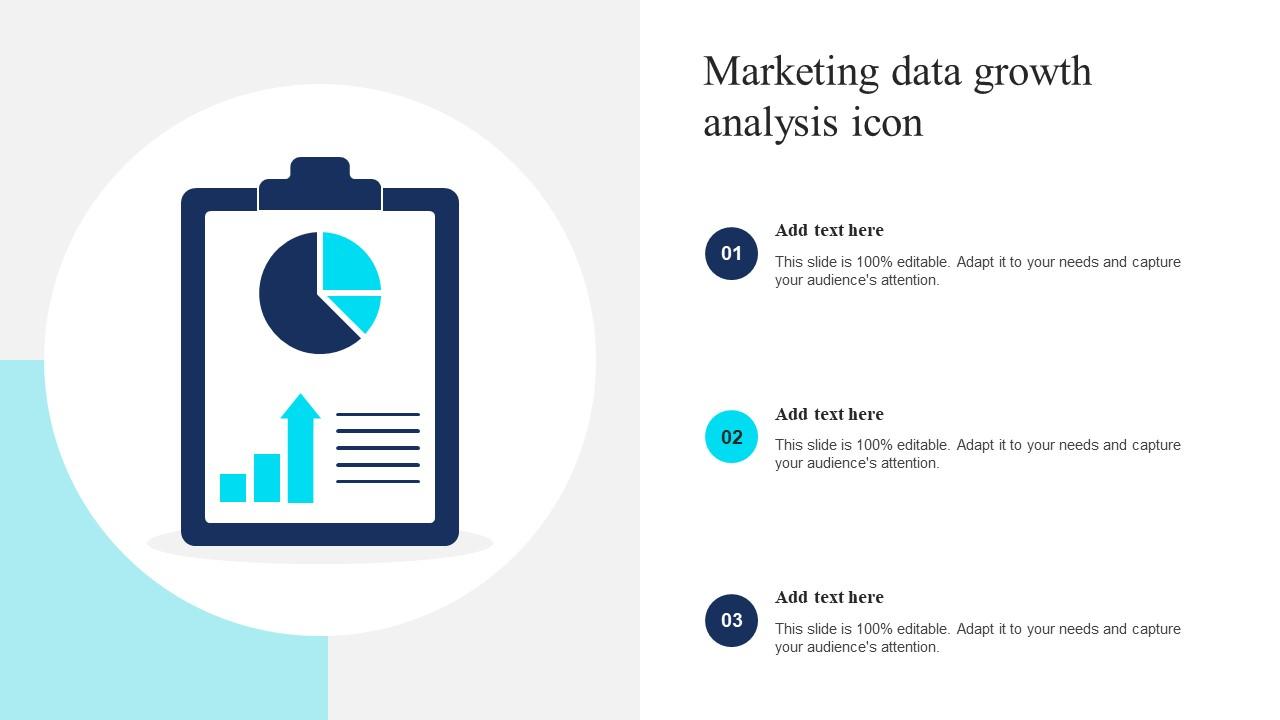 Marketing data growth analysis icon

01

Add text here

This slide is 100% editable. Adapt it to your needs and capture your audience's attention.

02

Add text here

This slide is 100% editable. Adapt it to your needs and capture your audience's attention.

03

Add text here

This slide is 100% editable. Adapt it to your needs and capture your audience's attention.